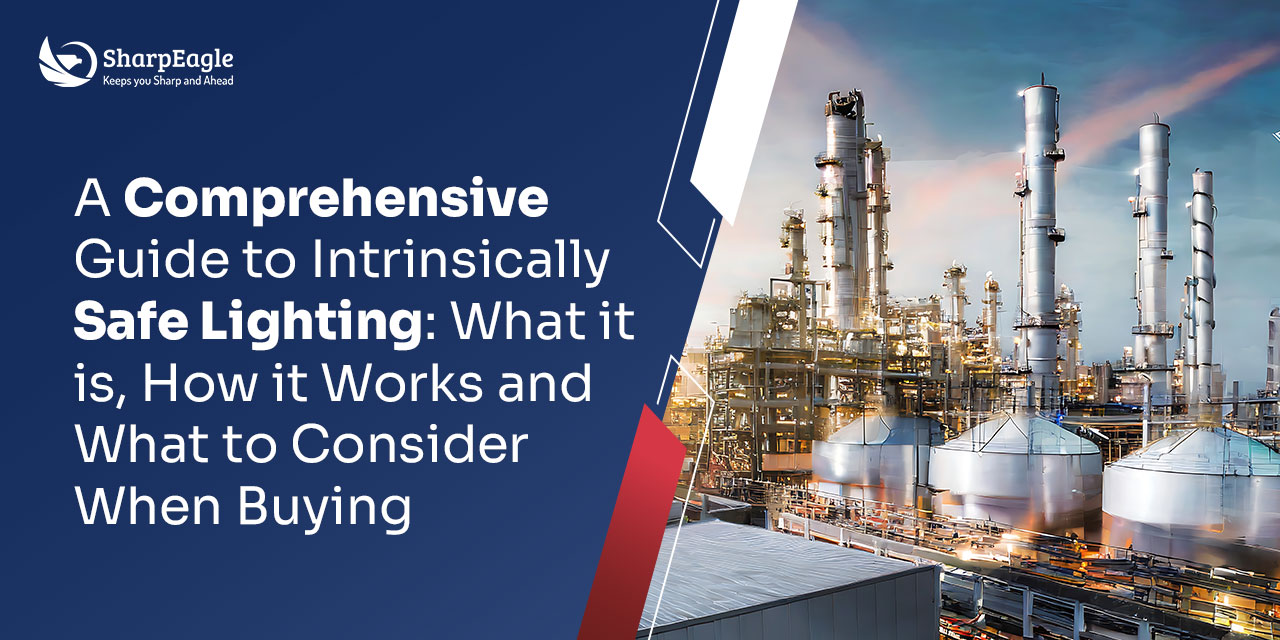 SharpEagle
Keeps you Sharp and Ahead

A Comprehensive Guide to Intrinsically Safe Lighting: What it is, How it Works and What to Consider When Buying